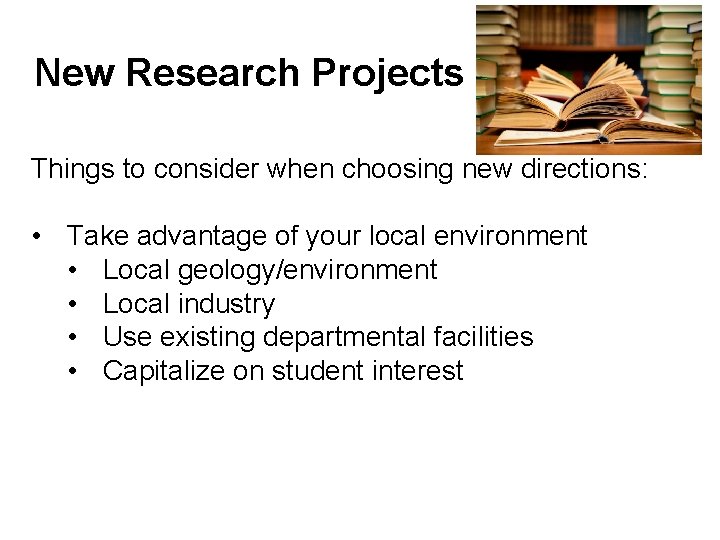 New Research Projects

Things to consider when choosing new directions:

• Take advantage of your local environment
  • Local geology/environment
  • Local industry
  • Use existing departmental facilities
  • Capitalize on student interest